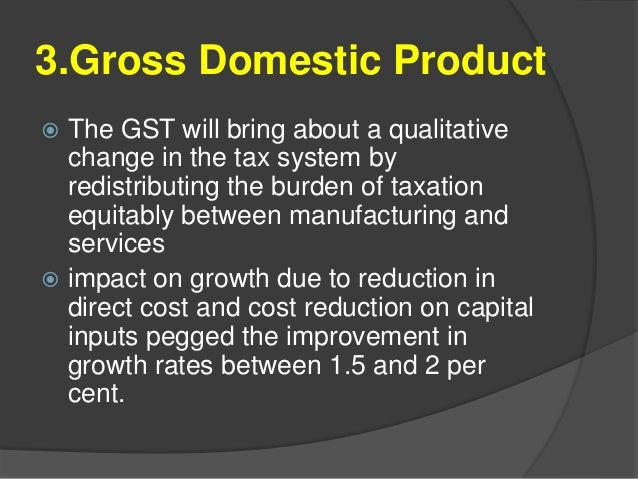 3.Gross Domestic Product

The GST will bring about a qualitative change in the tax system by redistributing the burden of taxation equitably between manufacturing and services

impact on growth due to reduction in direct cost and cost reduction on capital inputs pegged the improvement in growth rates between 1.5 and 2 per cent.